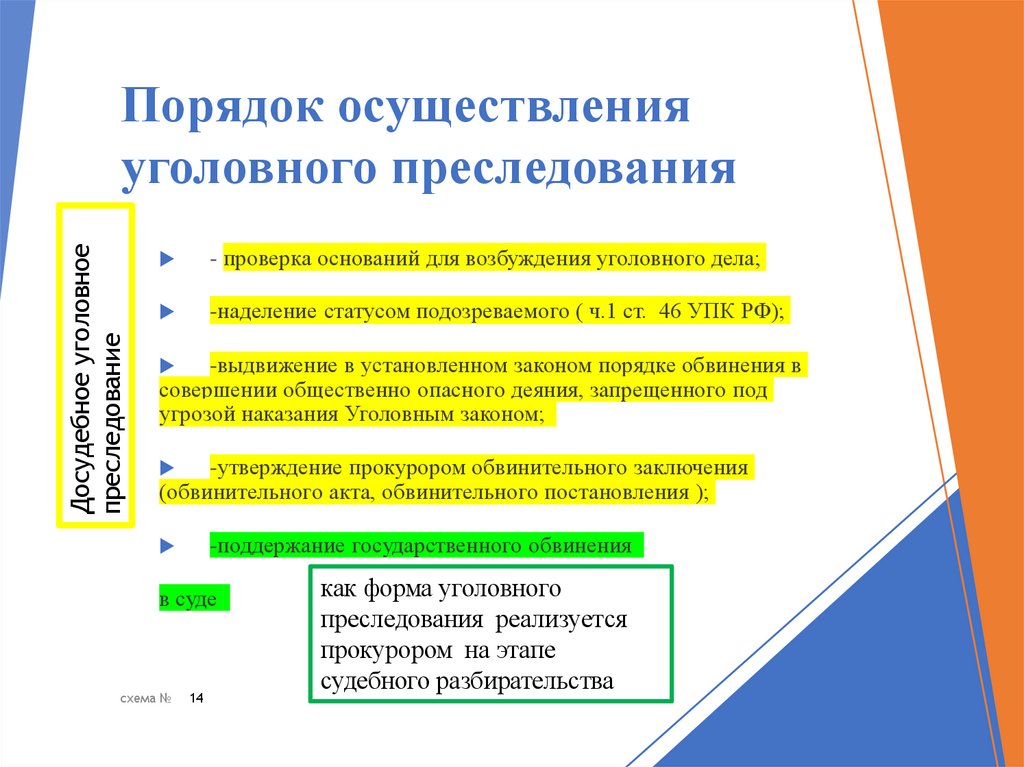 Порядок осуществления уголовного преследования

Досудебное уголовное преследование

- проверка оснований для возбуждения уголовного дела;

-наделение статусом подозреваемого ( ч.1 ст. 46 УПК РФ);

-выдвижение в установленном законом порядке обвинения в совершении общественно опасного деяния, запрещенного под угрозой наказания Уголовным законом;

-утверждение прокурором обвинительного заключения (обвинительного акта, обвинительного постановления );

-поддержание государственного обвинения

в суде

как форма уголовного преследования реализуется прокурором на этапе судебного разбирательства

схема № 14